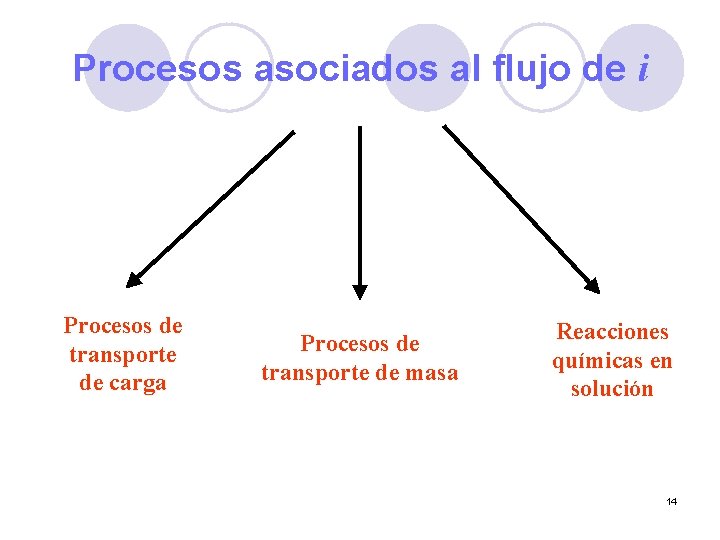 Procesos asociados al flujo de $i$

Procesos de transporte de carga

Procesos de transporte de masa

Reacciones químicas en solución

14